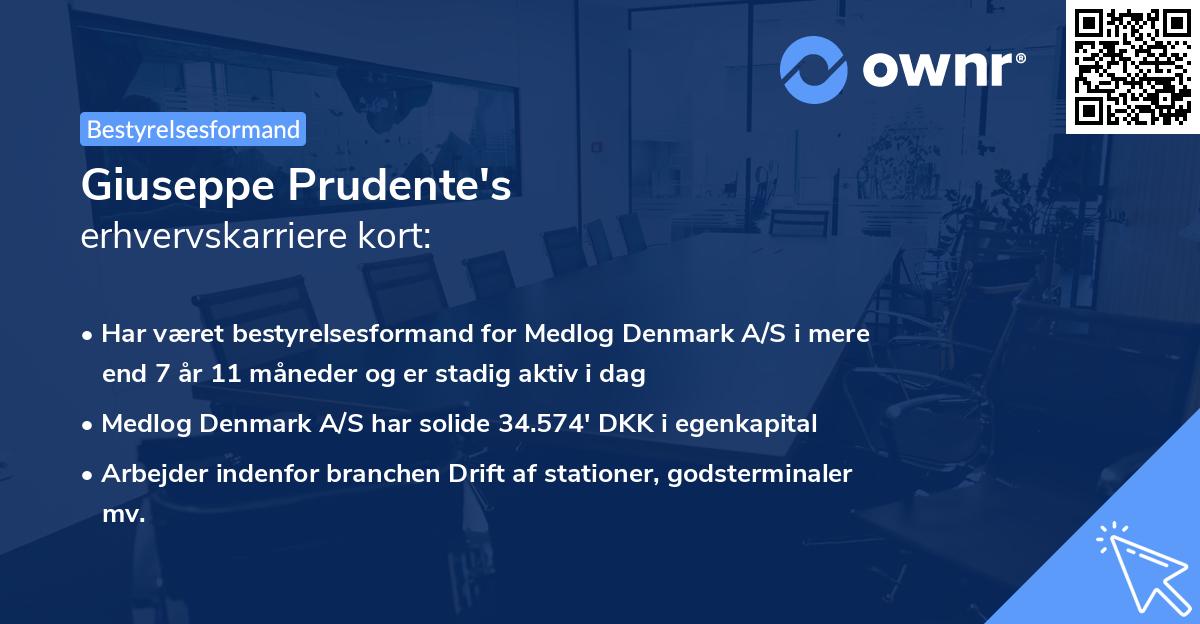 ownr®

Bestyrelsesformand

Giuseppe Prudente's
erhvervskarriere kort:

• Har været bestyrelsesformand for Medlog Denmark A/S i mere end 7 år 11 måneder og er stadig aktiv i dag

• Medlog Denmark A/S har solide 34.574' DKK i egenkapital

• Arbejder indenfor branchen Drift af stationer, godsterminaler mv.